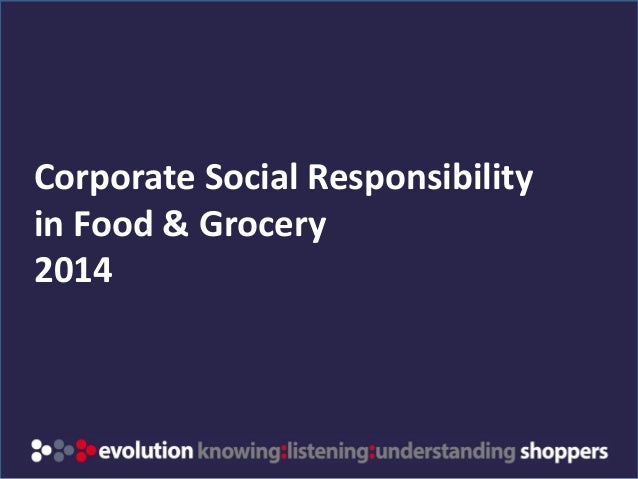 Corporate Social Responsibility
in Food & Grocery
2014

evolution knowing:listening:understanding shoppers